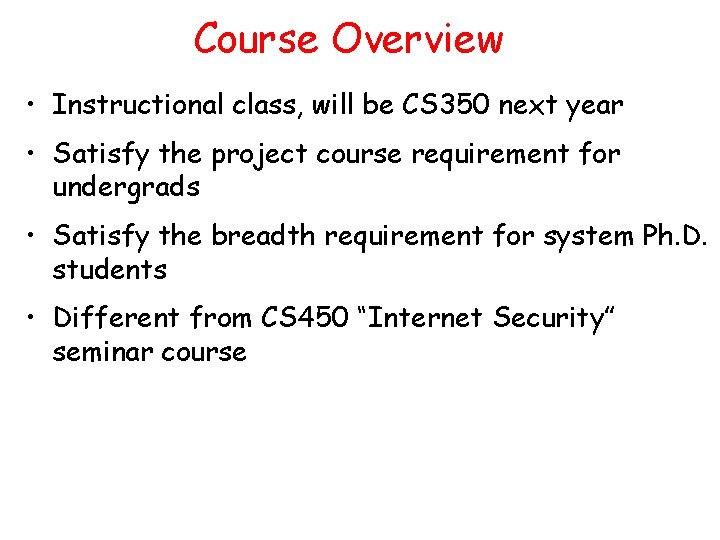 Course Overview

• Instructional class, will be CS350 next year

• Satisfy the project course requirement for undergrads

• Satisfy the breadth requirement for system Ph.D. students

• Different from CS450 “Internet Security” seminar course